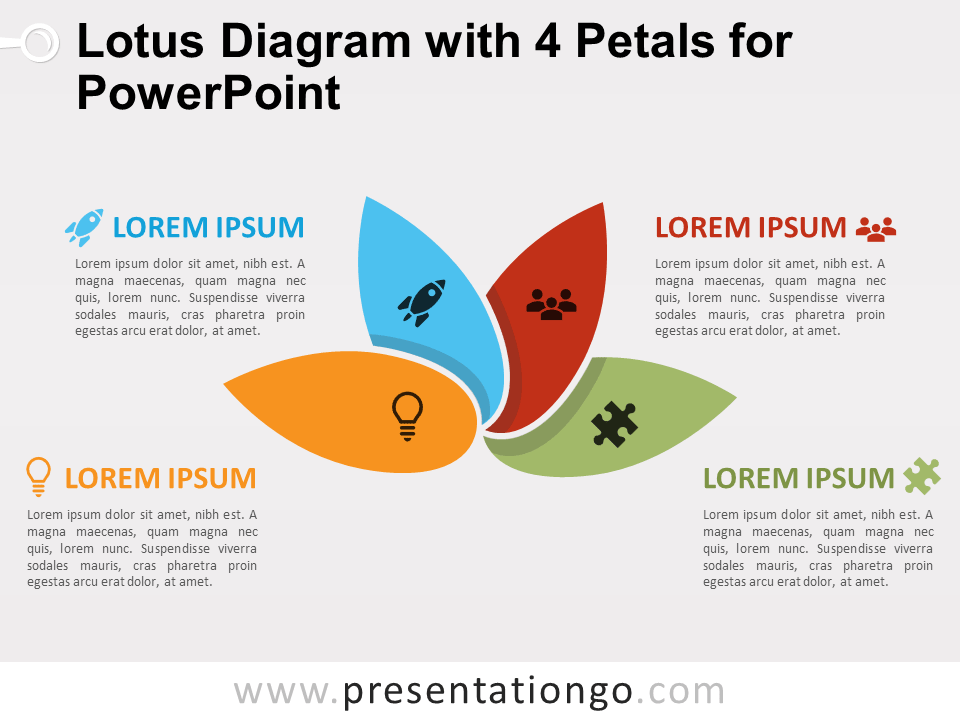 Lotus Diagram with 4 Petals for PowerPoint

LOREM IPSUM

Lorem ipsum dolor sit amet, nibh est. A magna maecenas, quam magna nec quis, lorem nunc. Suspendisse viverra sodales mauris, cras pharetra proin egestas arcu erat dolor, at amet.

LOREM IPSUM

Lorem ipsum dolor sit amet, nibh est. A magna maecenas, quam magna nec quis, lorem nunc. Suspendisse viverra sodales mauris, cras pharetra proin egestas arcu erat dolor, at amet.

LOREM IPSUM

Lorem ipsum dolor sit amet, nibh est. A magna maecenas, quam magna nec quis, lorem nunc. Suspendisse viverra sodales mauris, cras pharetra proin egestas arcu erat dolor, at amet.

LOREM IPSUM

Lorem ipsum dolor sit amet, nibh est. A magna maecenas, quam magna nec quis, lorem nunc. Suspendisse viverra sodales mauris, cras pharetra proin egestas arcu erat dolor, at amet.

www.presentationgo.com